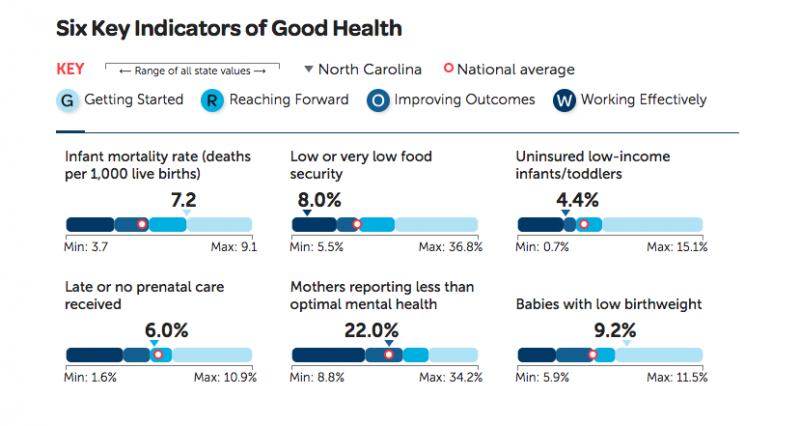 Six Key Indicators of Good Health

KEY ← Range of all state values → ▼ North Carolina ○ National average

G Getting Started R Reaching Forward O Improving Outcomes W Working Effectively

Infant mortality rate (deaths per 1,000 live births)
7.2
Min: 3.7 Max: 9.1

Low or very low food security
8.0%
Min: 5.5% Max: 36.8%

Uninsured low-income infants/toddlers
4.4%
Min: 0.7% Max: 15.1%

Late or no prenatal care received
6.0%
Min: 1.6% Max: 10.9%

Mothers reporting less than optimal mental health
22.0%
Min: 8.8% Max: 34.2%

Babies with low birthweight
9.2%
Min: 5.9% Max: 11.5%